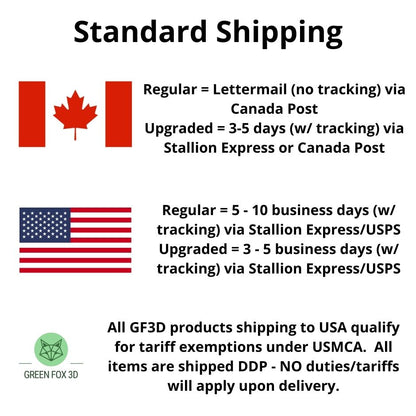 Standard Shipping

Regular = Lettermail (no tracking) via Canada Post
Upgraded = 3-5 days (w/ tracking) via Stallion Express or Canada Post

Regular = 5 - 10 business days (w/ tracking) via Stallion Express/USPS
Upgraded = 3 - 5 business days (w/ tracking) via Stallion Express/USPS

GREEN FOX 3D

All GF3D products shipping to USA qualify for tariff exemptions under USMCA. All items are shipped DDP - NO duties/tariffs will apply upon delivery.